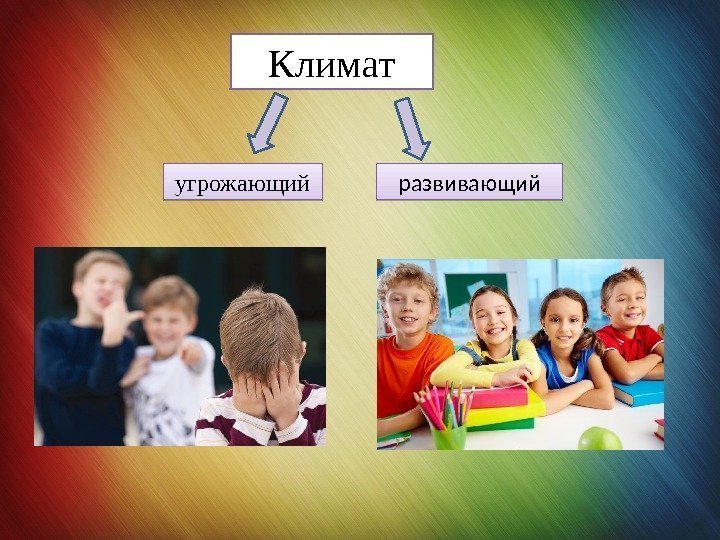 Климат

угрожающий

развивающий